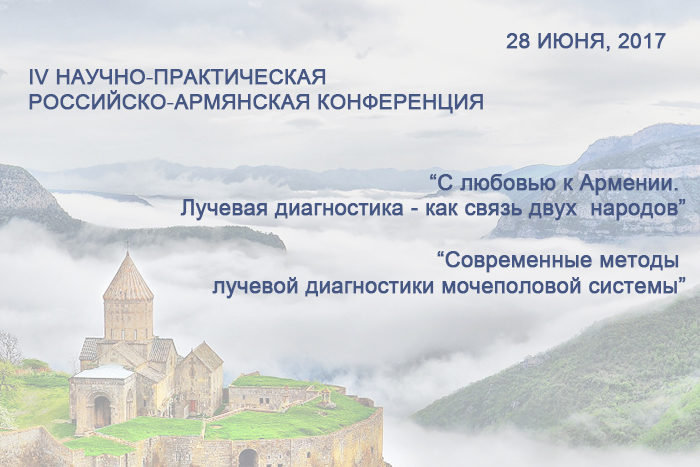 28 ИЮНЯ, 2017

IV НАУЧНО-ПРАКТИЧЕСКАЯ РОССИЙСКО-АРМЯНСКАЯ КОНФЕРЕНЦИЯ

“С любовью к Армении. Лучевая диагностика - как связь двух народов”

“Современные методы лучевой диагностики мочеполовой системы”